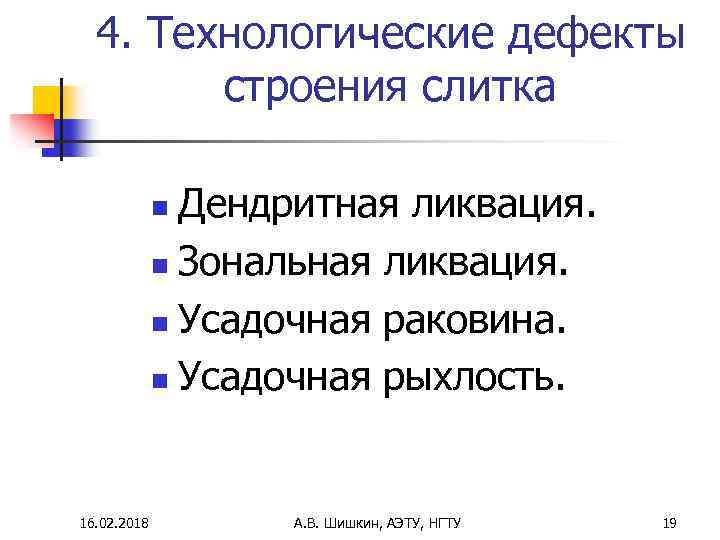 4. Технологические дефекты строения слитка

- Дендритная ликвация.
- Зональная ликвация.
- Усадочная раковина.
- Усадочная рыхлость.

16.02.2018

А.В. Шишкин, АЭТУ, НГТУ

19